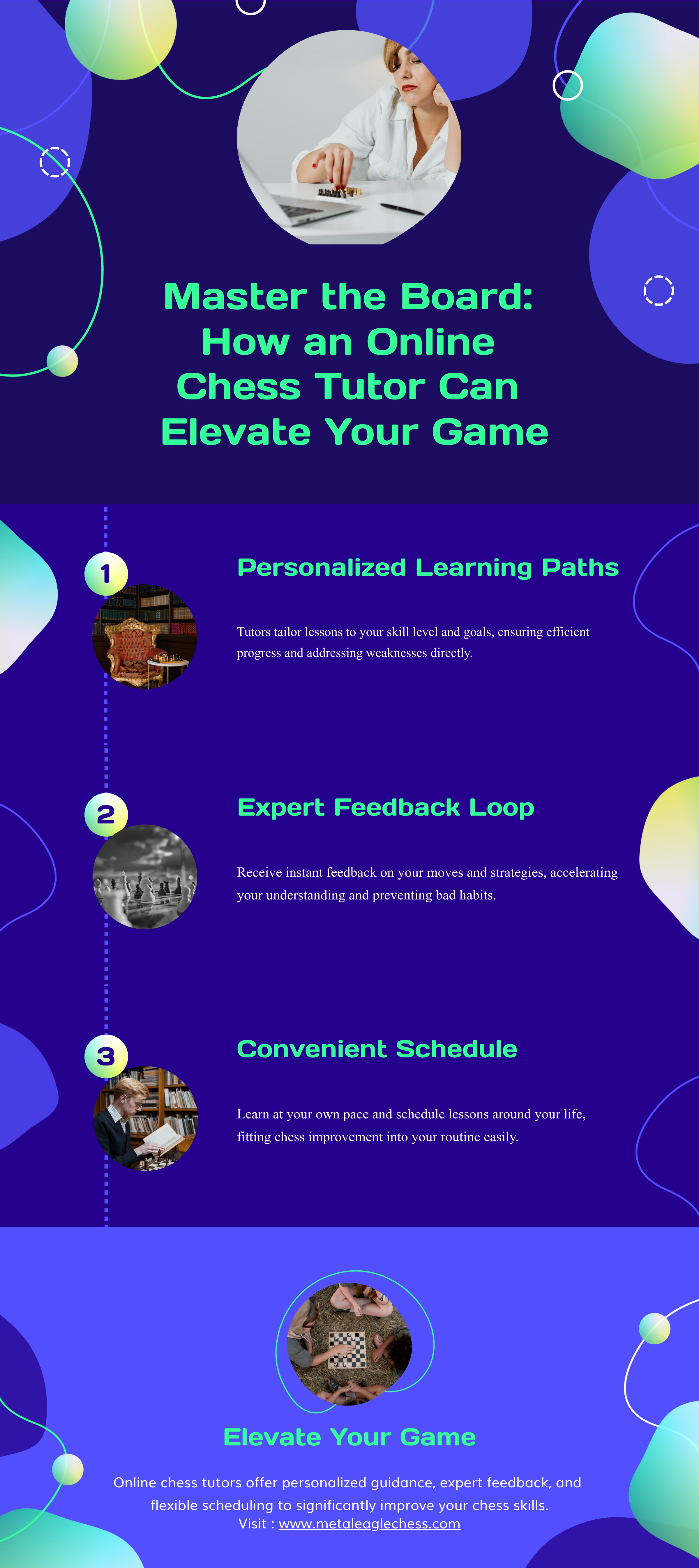 Master the Board: How an Online Chess Tutor Can Elevate Your Game

1

Personalized Learning Paths

Tutors tailor lessons to your skill level and goals, ensuring efficient progress and addressing weaknesses directly.

2

Expert Feedback Loop

Receive instant feedback on your moves and strategies, accelerating your understanding and preventing bad habits.

3

Convenient Schedule

Learn at your own pace and schedule lessons around your life, fitting chess improvement into your routine easily.

Elevate Your Game

Online chess tutors offer personalized guidance, expert feedback, and flexible scheduling to significantly improve your chess skills.
Visit : www.metaleaglechess.com